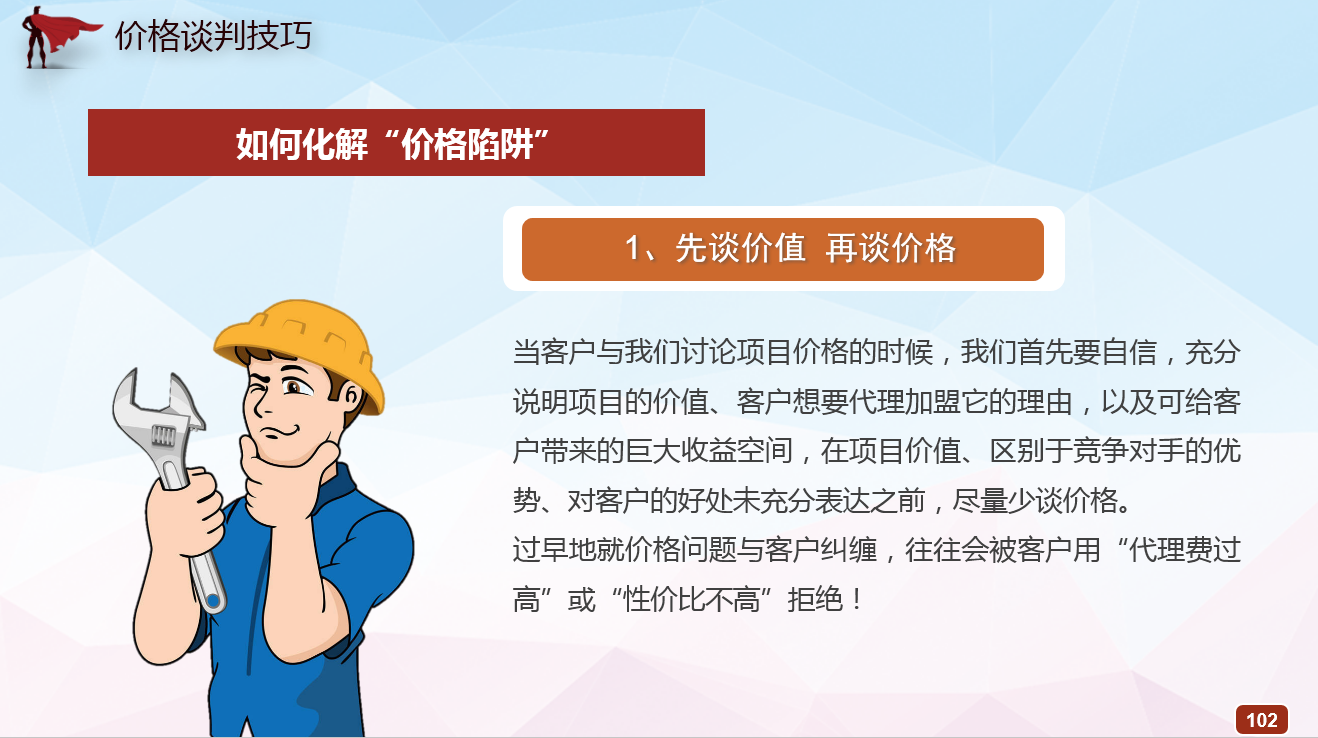 价格谈判技巧

如何化解“价格陷阱”

1、先谈价值 再谈价格

当客户与我们讨论项目价格的时候，我们首先要自信，充分说明项目的价值、客户想要代理加盟它的理由，以及可给客户带来的巨大收益空间，在项目价值、区别于竞争对手的优势、对客户的好处未充分表达之前，尽量少谈价格。
过早地就价格问题与客户纠缠，往往会被客户用“代理费过高”或“性价比不高”拒绝！

102